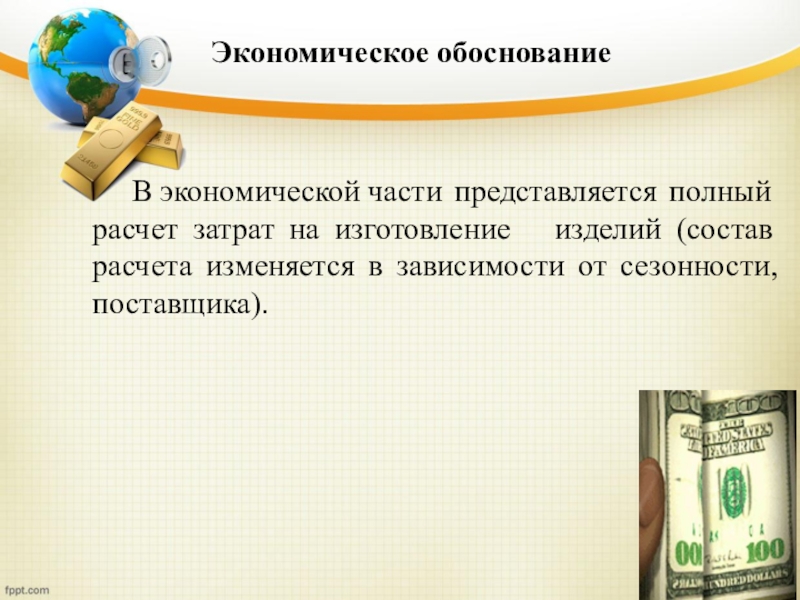 Экономическое обоснование

В экономической части представляется полный расчет затрат на изготовление изделий (состав расчета изменяется в зависимости от сезонности, поставщика).

fppt.com